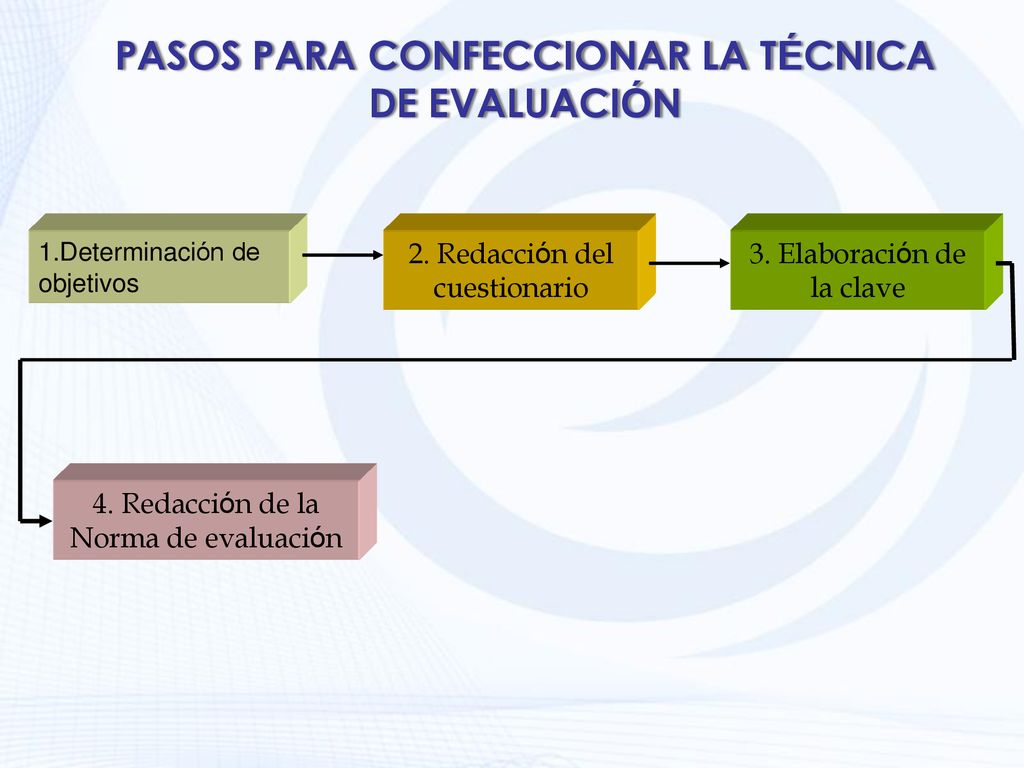 PASOS PARA CONFECCIONAR LA TÉCNICA DE EVALUACIÓN

1.Determinación de objetivos

2. Redacción del cuestionario

3. Elaboración de la clave

4. Redacción de la Norma de evaluación